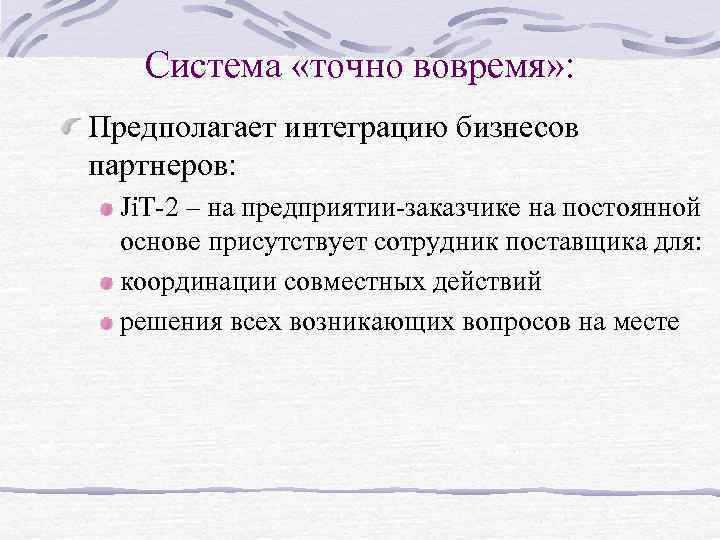 Система «точно вовремя»:

Предполагает интеграцию бизнесов партнеров:

JiT-2 – на предприятии-заказчике на постоянной основе присутствует сотрудник поставщика для:

координации совместных действий

решения всех возникающих вопросов на месте